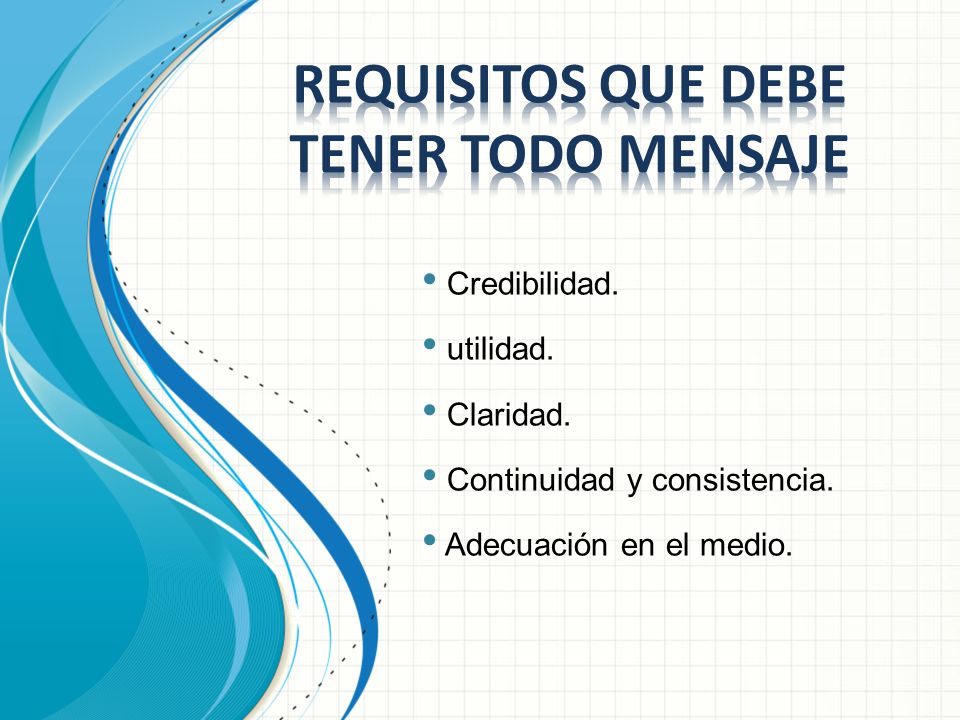 REQUISITOS QUE DEBE TENER TODO MENSAJE

• Credibilidad.
• utilidad.
• Claridad.
• Continuidad y consistencia.
• Adecuación en el medio.